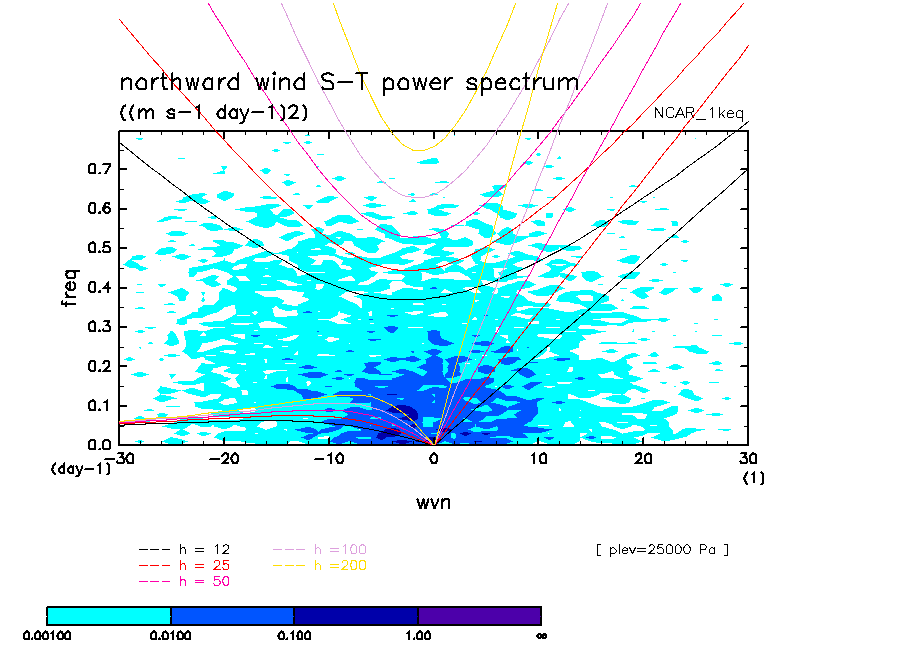 northward wind S-T power spectrum
((m s-1 day-1)2)
NCAR_1keq

freq
0.7
0.6
0.5
0.4
0.3
0.2
0.1
0.0
(day-1)
-30
-20
-10
0
10
20
30
(1)
wvn

--- h = 12
--- h = 25
--- h = 50
--- h =100
--- h =200

[ plev=25000 Pa ]

0.00100
0.0100
0.100
1.00
∞